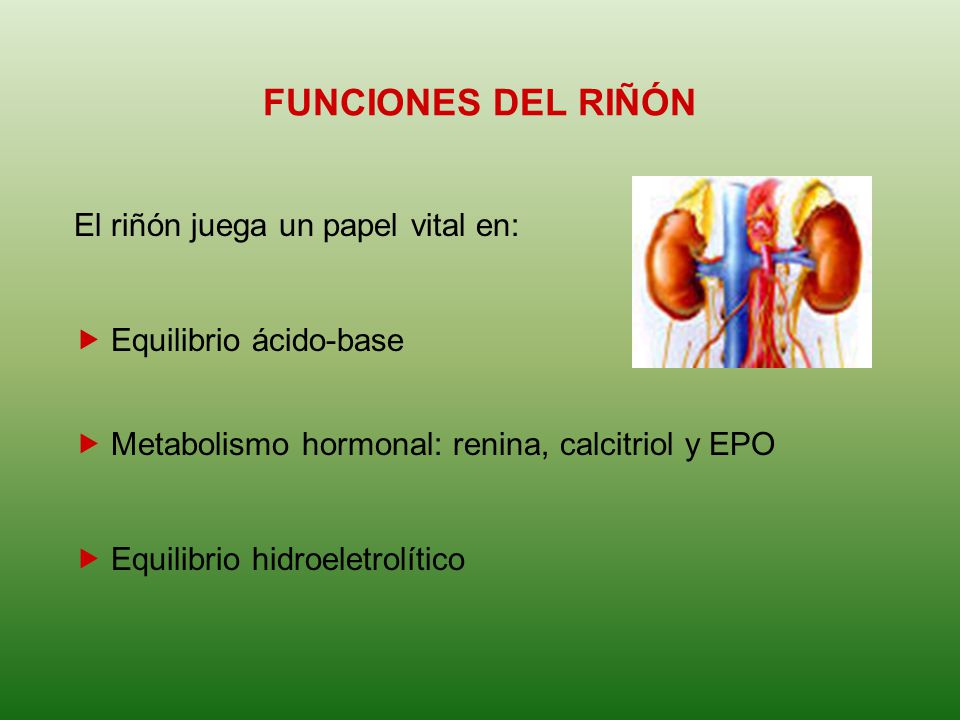 FUNCIONES DEL RIÑÓN

El riñón juega un papel vital en:

▶ Equilibrio ácido-base

▶ Metabolismo hormonal: renina, calcitriol y EPO

▶ Equilibrio hidroeletrolítico